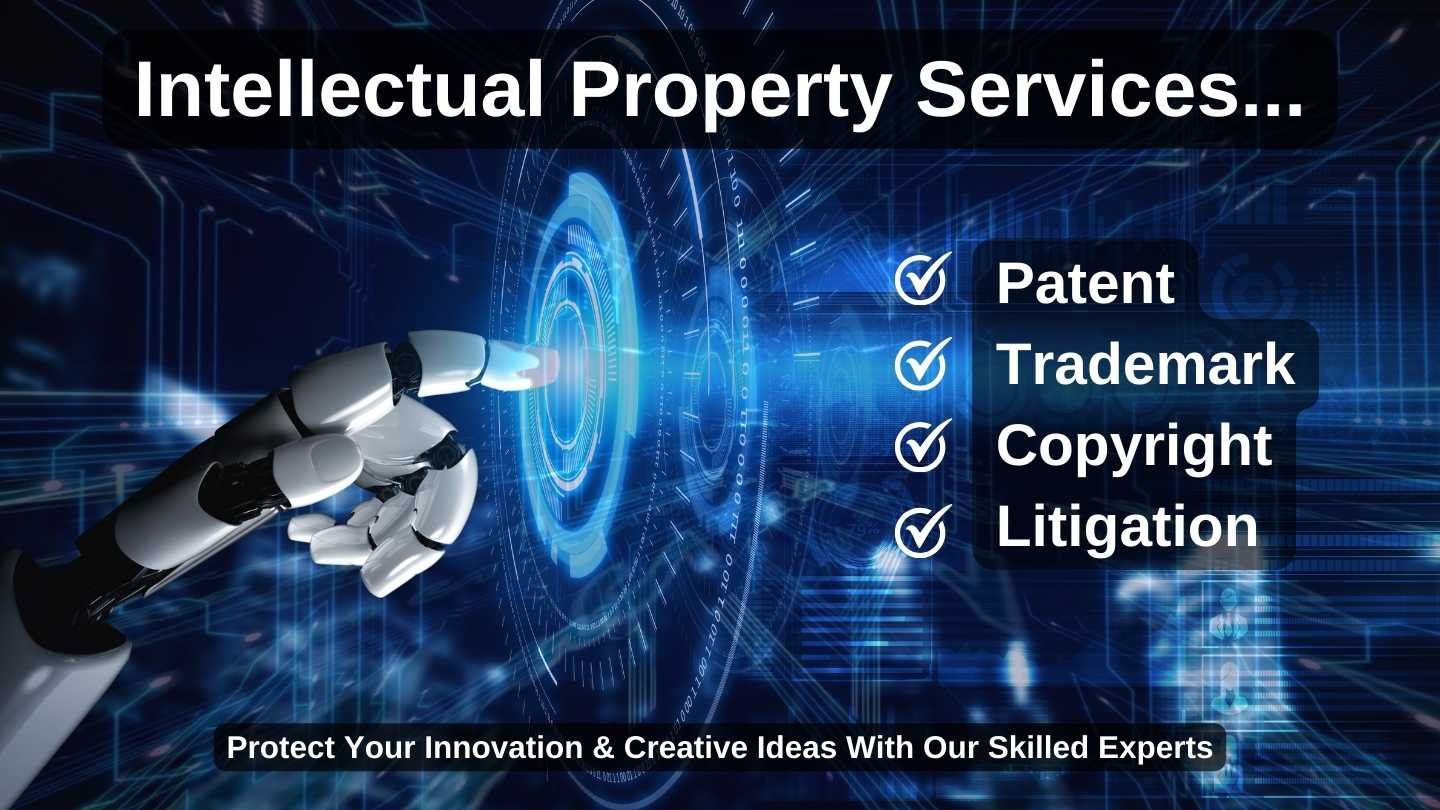 Intellectual Property Services...

Patent
Trademark
Copyright
Litigation

Protect Your Innovation & Creative Ideas With Our Skilled Experts